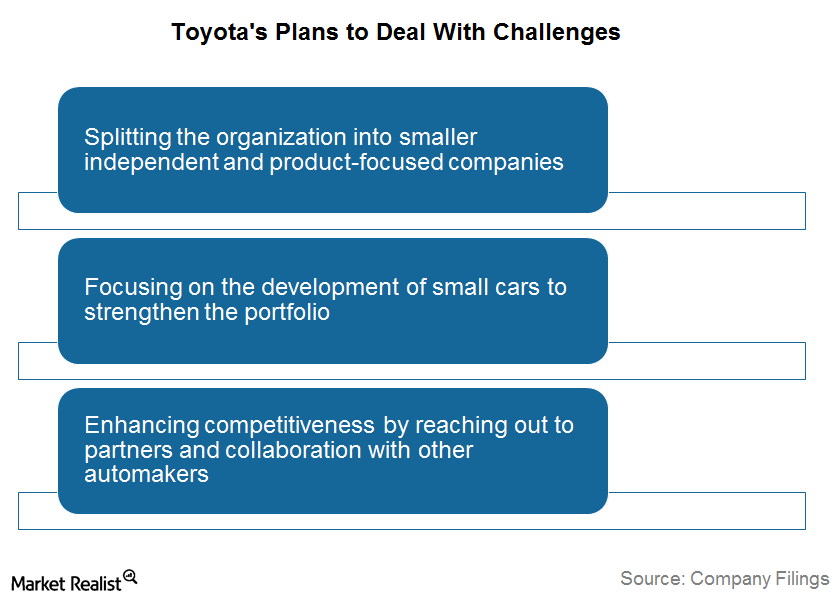 Toyota's Plans to Deal With Challenges

Splitting the organization into smaller independent and product-focused companies

Focusing on the development of small cars to strengthen the portfolio

Enhancing competitiveness by reaching out to partners and collaboration with other automakers

Market Realist

Source: Company Filings